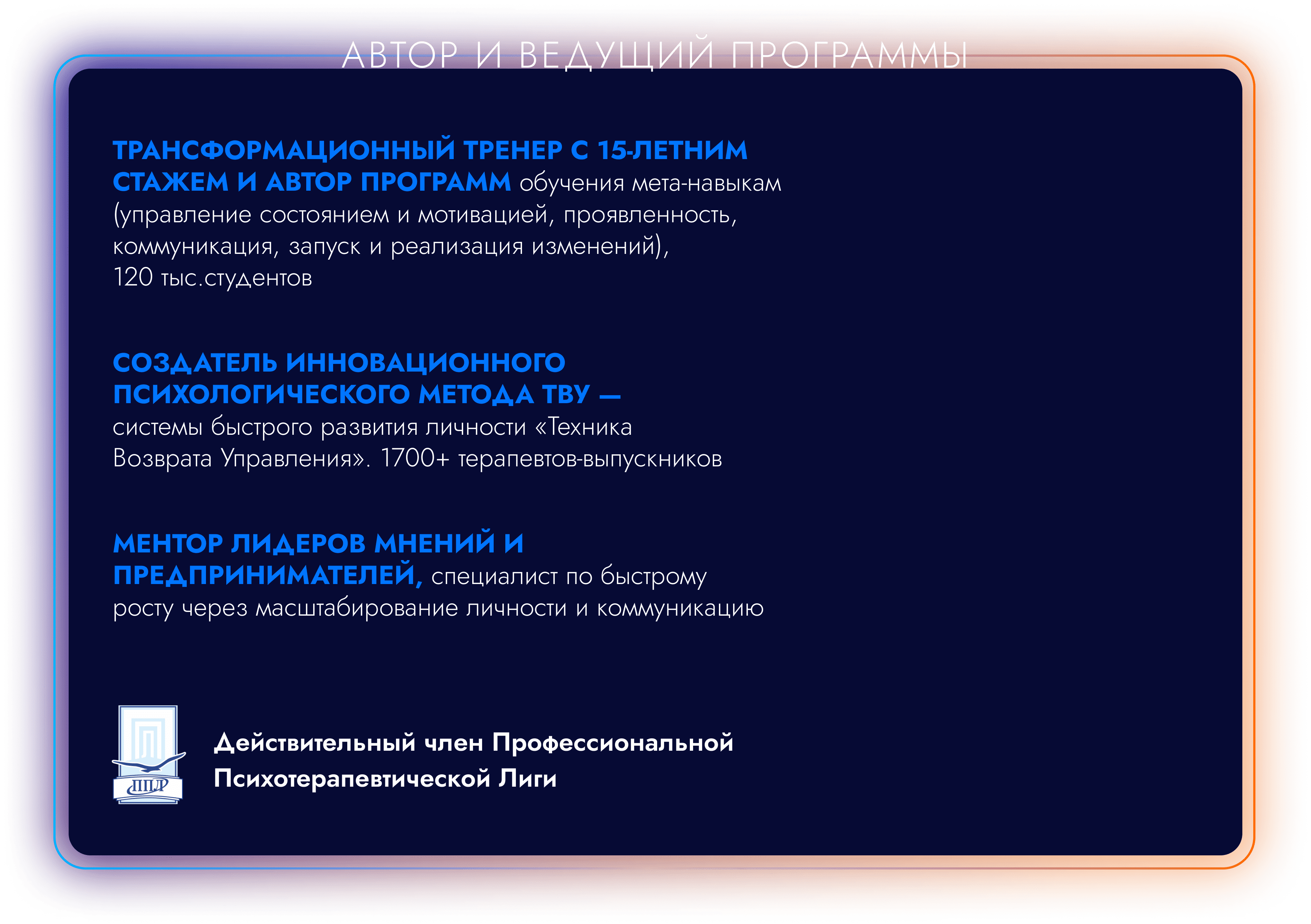 АВТОР И ВЕДУЩИЙ ПРОГРАММЫ

ТРАНСФОРМАЦИОННЫЙ ТРЕНЕР С 15-ЛЕТНИМ СТАЖЕМ И АВТОР ПРОГРАММ обучения мета-навыкам (управление состоянием и мотивацией, проявленность, коммуникация, запуск и реализация изменений), 120 тыс.студентов

СОЗДАТЕЛЬ ИННОВАЦИОННОГО ПСИХОЛОГИЧЕСКОГО МЕТОДА ТВУ — системы быстрого развития личности «Техника Возврата Управления». 1700+ терапевтов-выпускников

МЕНТОР ЛИДЕРОВ МНЕНИЙ И ПРЕДПРИНИМАТЕЛЕЙ, специалист по быстрому росту через масштабирование личности и коммуникацию

ППЛ

Действительный член Профессиональной Психотерапевтической Лиги